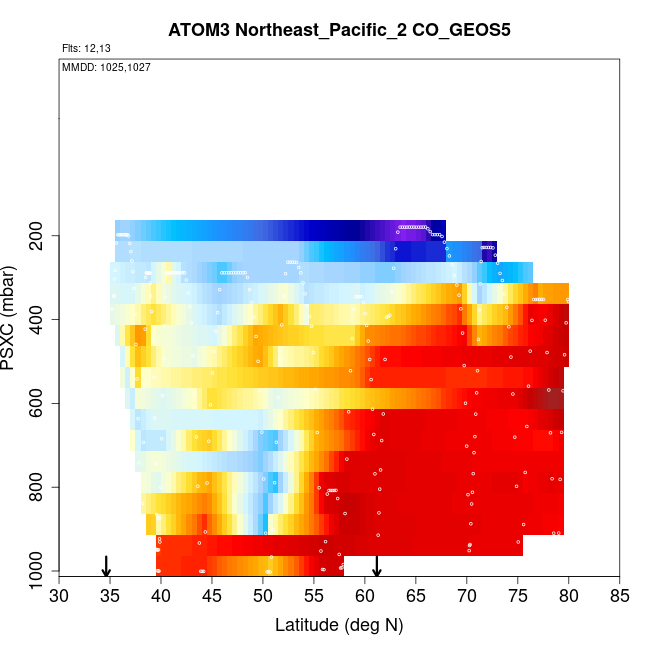 ATOM3 Northeast_Pacific_2 CO_GEOS5

Flts: 12,13

MMDD: 1025,1027

PSXC (mbar)

200
400
600
800
1000

30 35 40 45 50 55 60 65 70 75 80 85

Latitude (deg N)